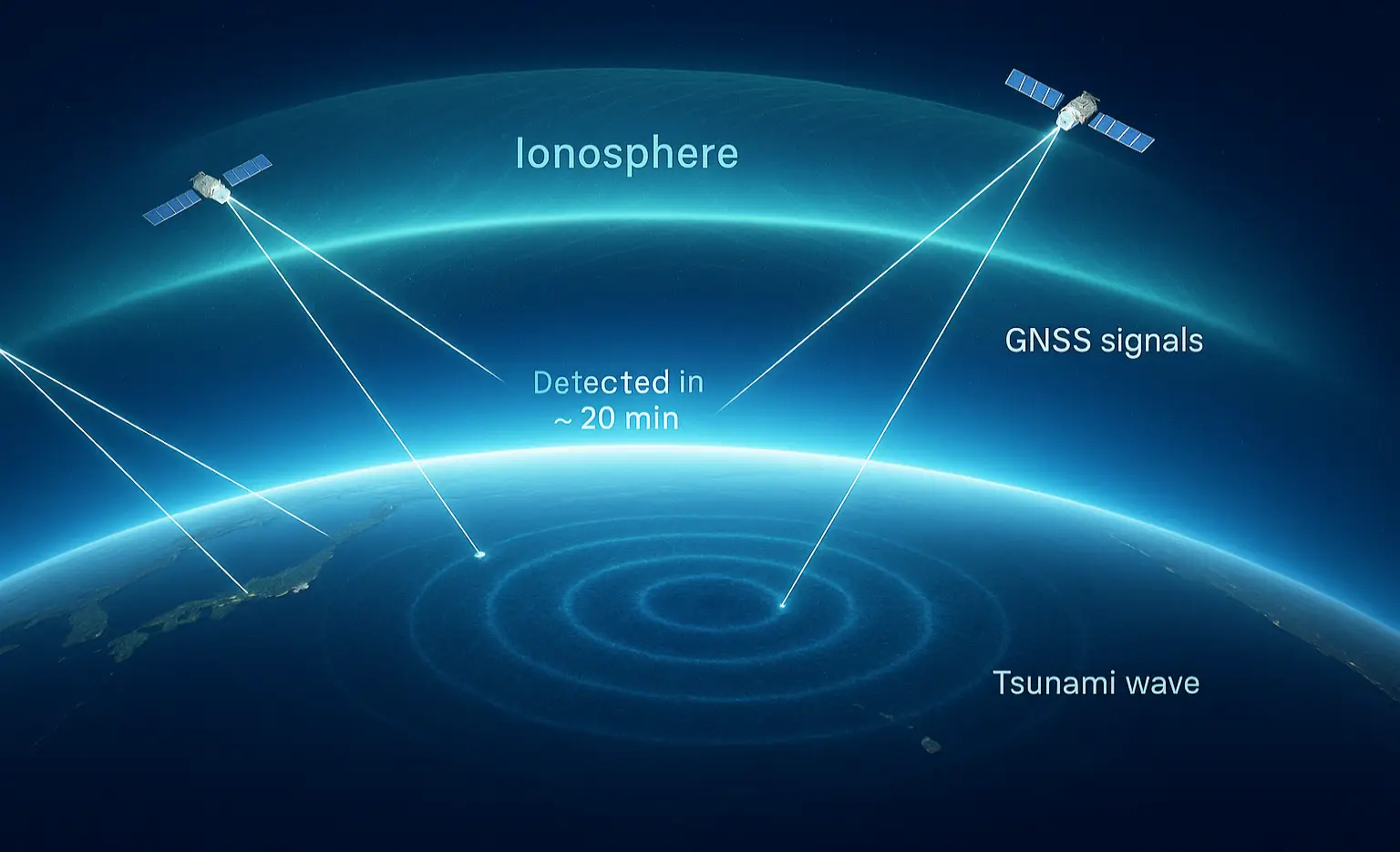 Ionosphere

GNSS signals

Detected in ~ 20 min

Tsunami wave